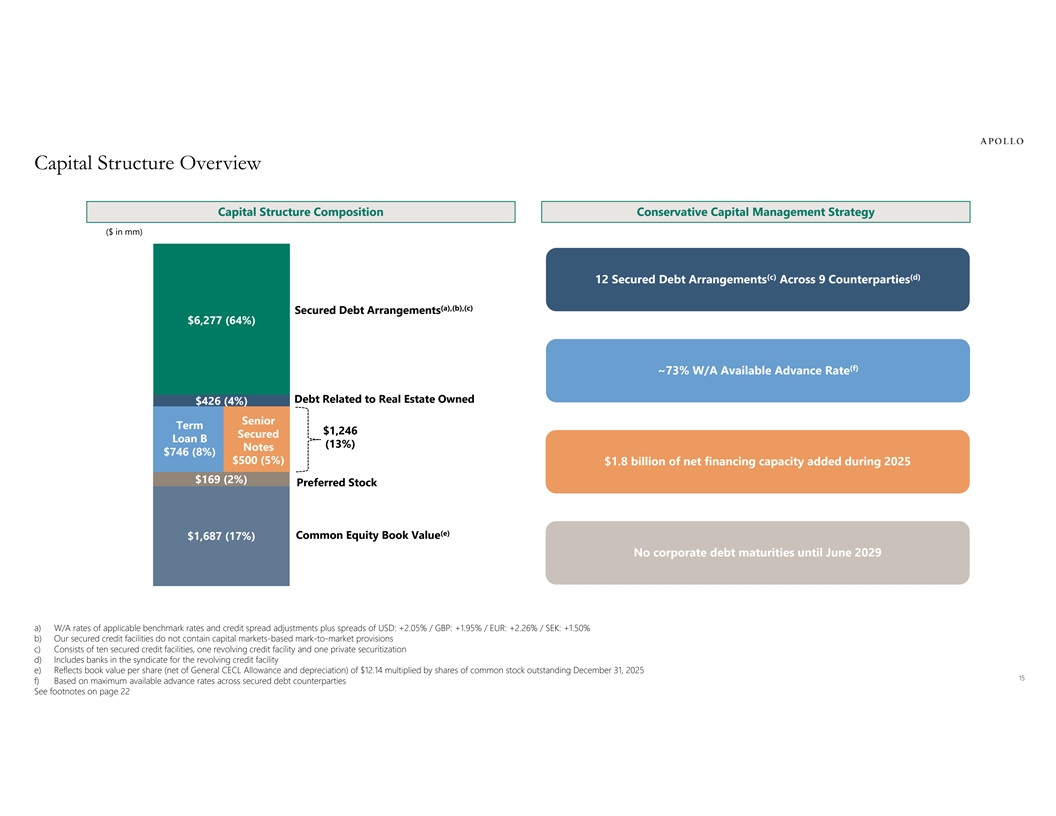 APOLLO

Capital Structure Overview

Capital Structure Composition

($ in mm)

$6,277 (64%)

Secured Debt Arrangements$^{(a),(b),(c)}$

$426 (4%)

Debt Related to Real Estate Owned

Term Loan B $746 (8%)

Senior Secured Notes $500 (5%)

$1,246 (13%)

$169 (2%)

Preferred Stock

$1,687 (17%)

Common Equity Book Value$^{(e)}$

Conservative Capital Management Strategy

12 Secured Debt Arrangements$^{(c)}$ Across 9 Counterparties$^{(d)}$

~73% W/A Available Advance Rate$^{(f)}$

$1.8 billion of net financing capacity added during 2025

No corporate debt maturities until June 2029

a) W/A rates of applicable benchmark rates and credit spread adjustments plus spreads of USD: +2.05% / GBP: +1.95% / EUR: +2.26% / SEK: +1.50%
b) Our secured credit facilities do not contain capital markets-based mark-to-market provisions
c) Consists of ten secured credit facilities, one revolving credit facility and one private securitization
d) Includes banks in the syndicate for the revolving credit facility
e) Reflects book value per share (net of General CECL Allowance and depreciation) of $12.14 multiplied by shares of common stock outstanding December 31, 2025
f) Based on maximum available advance rates across secured debt counterparties
See footnotes on page 22

15